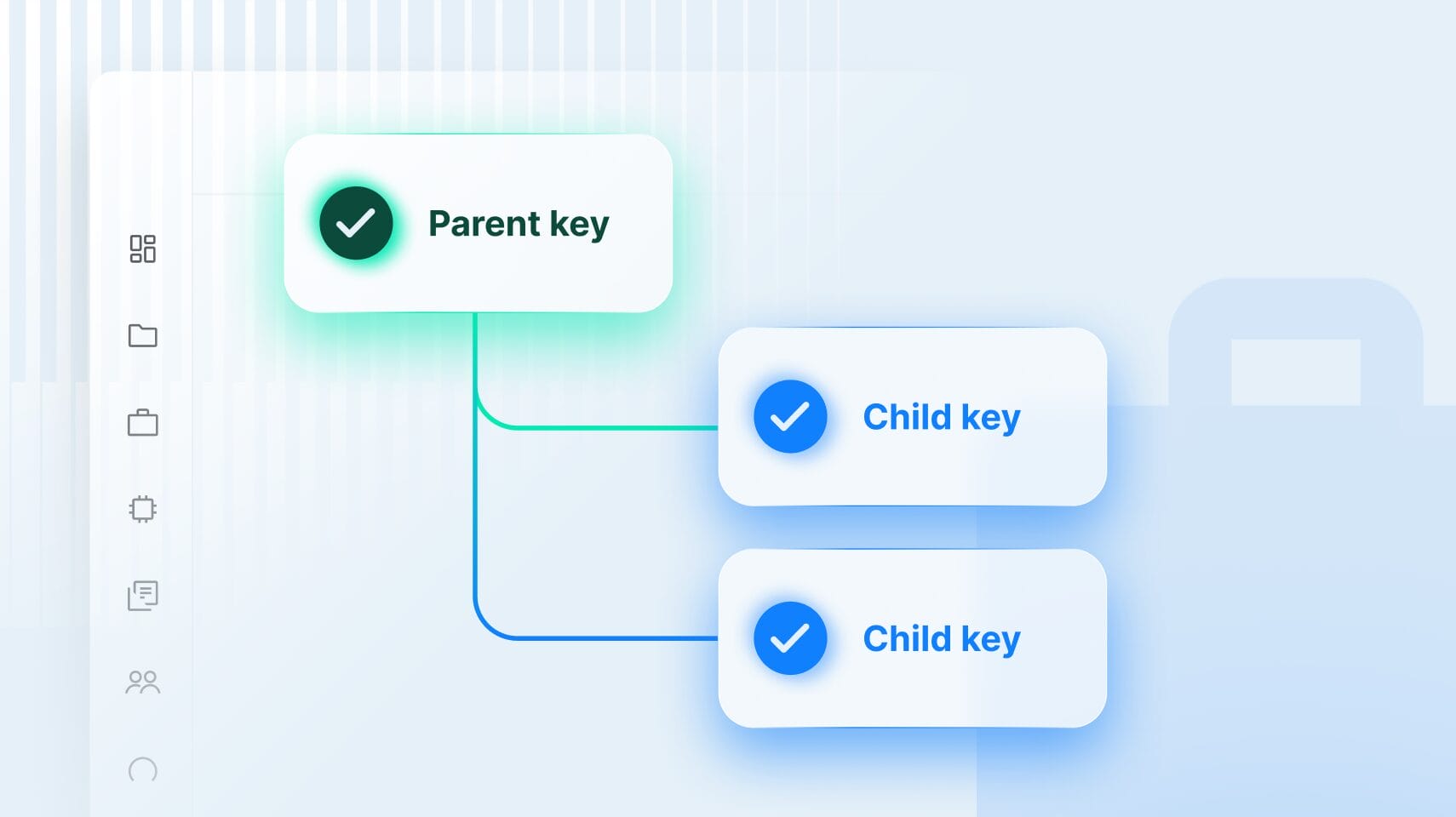 Parent key

Child key

Child key